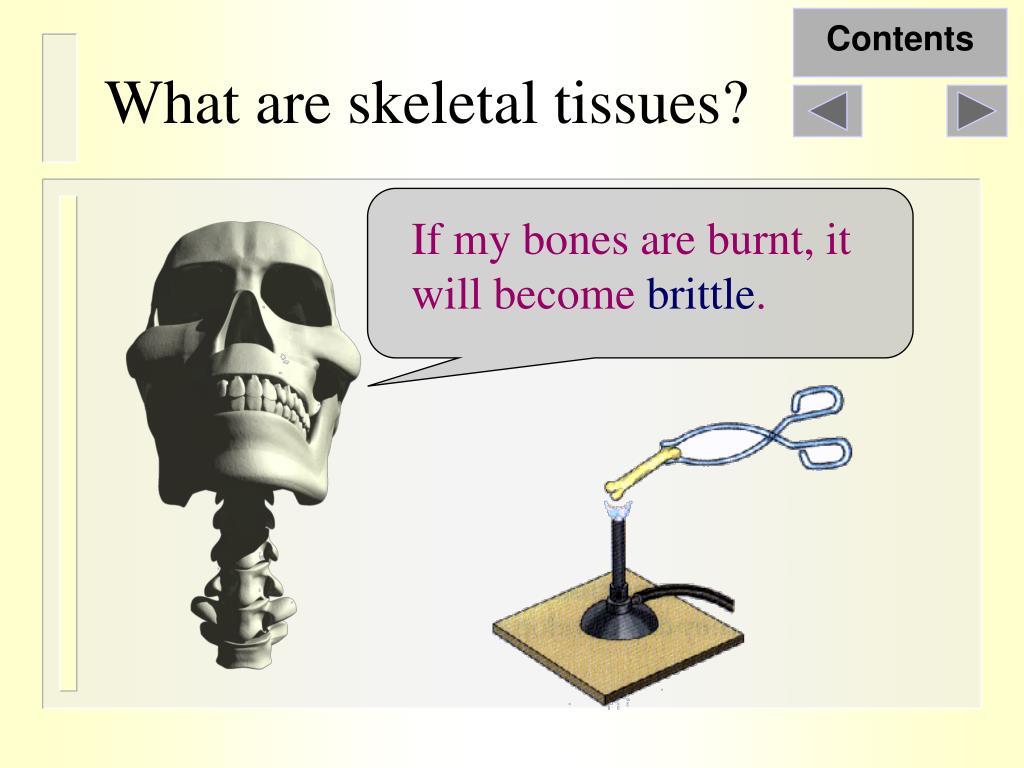 Contents

What are skeletal tissues?

If my bones are burnt, it will become brittle.